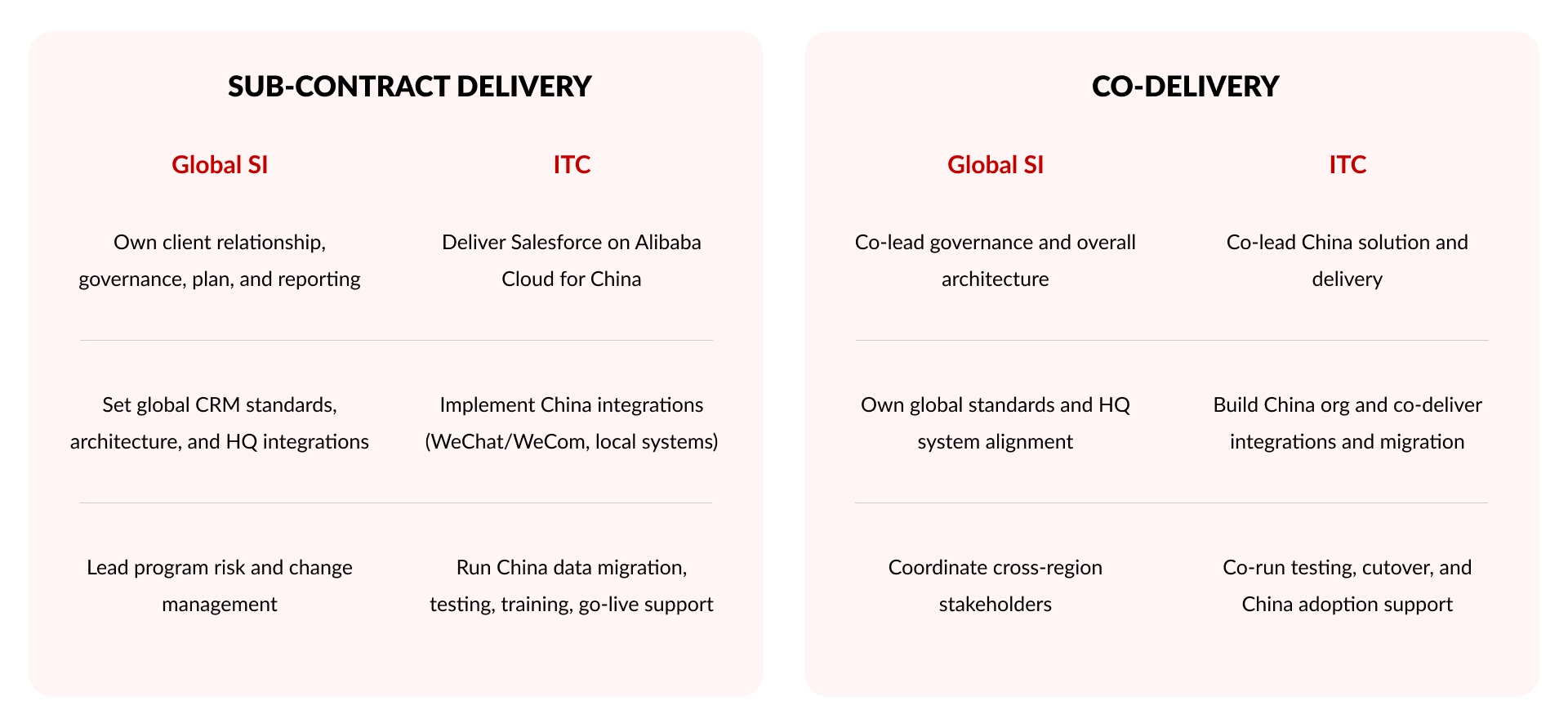 SUB-CONTRACT DELIVERY

| Global SI | ITC |
|---|---|
| Own client relationship, governance, plan, and reporting | Deliver Salesforce on Alibaba Cloud for China |
| Set global CRM standards, architecture, and HQ integrations | Implement China integrations (WeChat/WeCom, local systems) |
| Lead program risk and change management | Run China data migration, testing, training, go-live support |

CO-DELIVERY

| Global SI | ITC |
|---|---|
| Co-lead governance and overall architecture | Co-lead China solution and delivery |
| Own global standards and HQ system alignment | Build China org and co-deliver integrations and migration |
| Coordinate cross-region stakeholders | Co-run testing, cutover, and China adoption support |